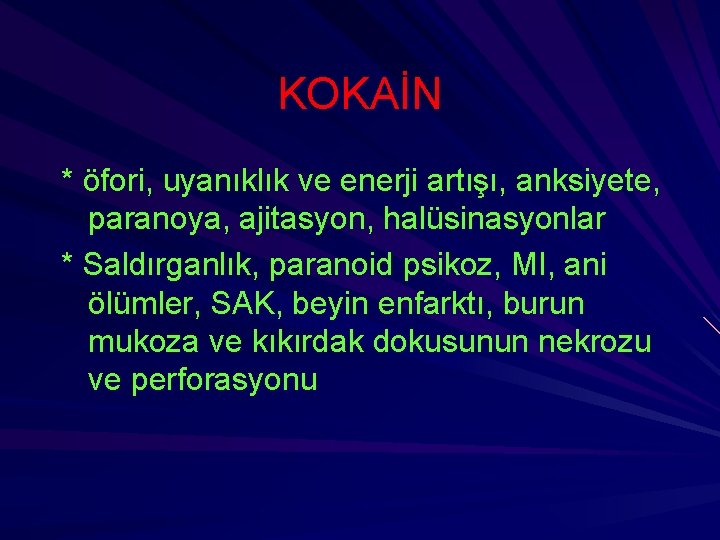 KOKAİN

* öfori, uyanıklık ve enerji artışı, anksiyete, paranoya, ajitasyon, halüsinasyonlar

* Saldırganlık, paranoid psikoz, MI, ani ölümler, SAK, beyin enfarktı, burun mukoza ve kıkırdak dokusunun nekrozu ve perforasyonu